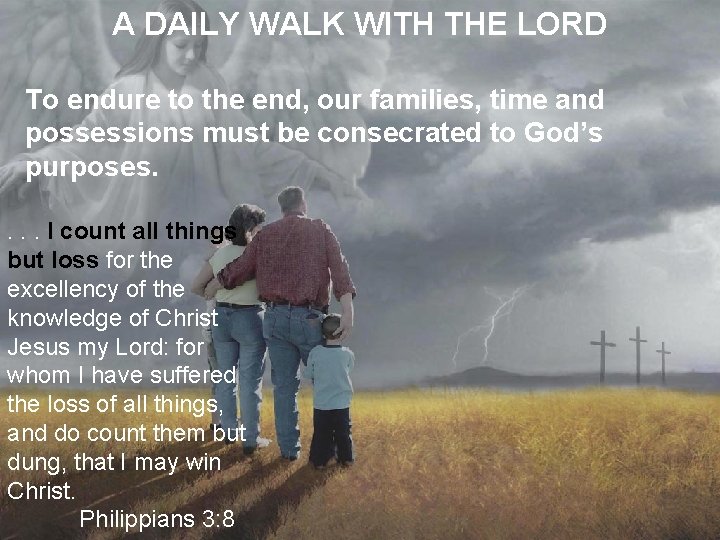 A DAILY WALK WITH THE LORD

To endure to the end, our families, time and possessions must be consecrated to God's purposes.

. . . I count all things but loss for the excellency of the knowledge of Christ Jesus my Lord: for whom I have suffered the loss of all things, and do count them but dung, that I may win Christ.

Philippians 3:8